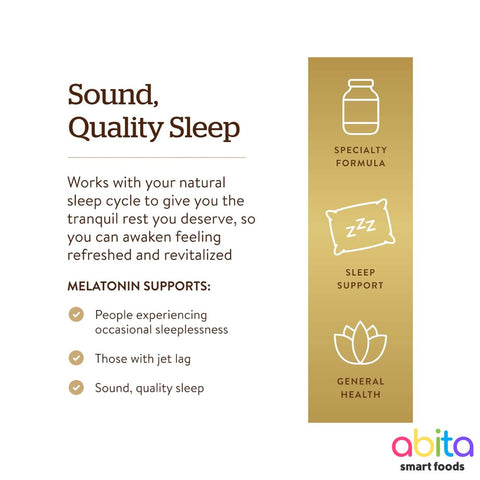 Sound, Quality Sleep

Works with your natural sleep cycle to give you the tranquil rest you deserve, so you can awaken feeling refreshed and revitalized

MELATONIN SUPPORTS:

People experiencing occasional sleeplessness

Those with jet lag

Sound, quality sleep

SPECIALTY FORMULA

ZZZ

SLEEP SUPPORT

GENERAL HEALTH

abita
smart foods